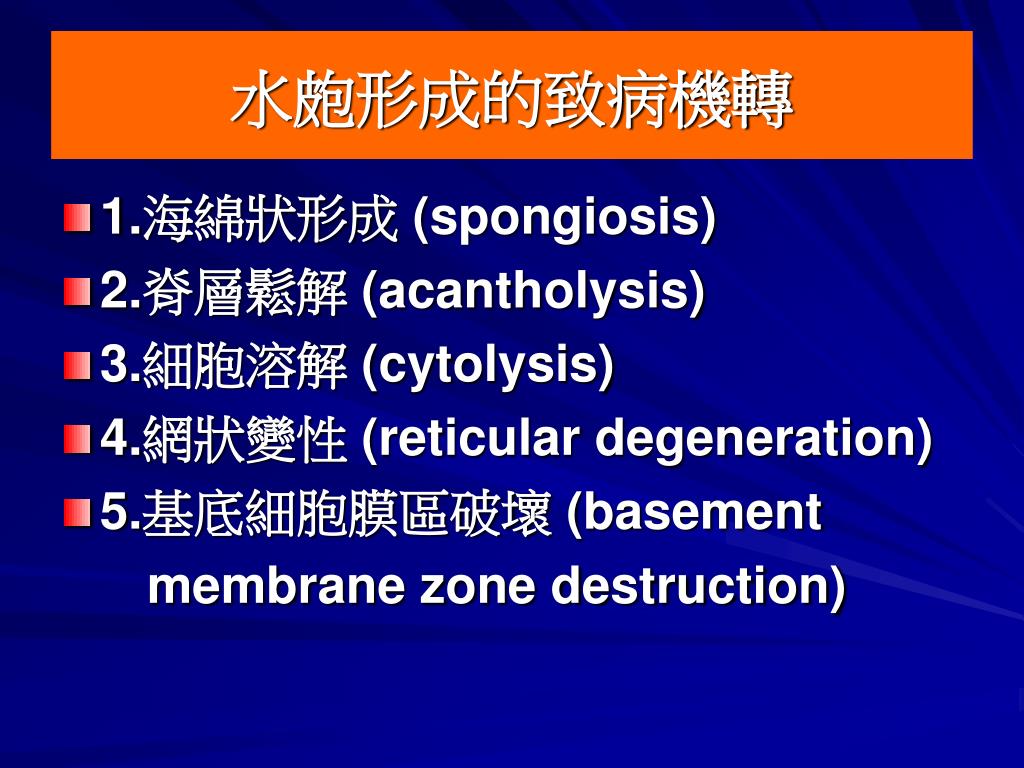 水皰形成的致病機轉

1.海綿狀形成 (spongiosis)

2.脊層鬆解 (acantholysis)

3.細胞溶解 (cytolysis)

4.網狀變性 (reticular degeneration)

5.基底細胞膜區破壞 (basement membrane zone destruction)